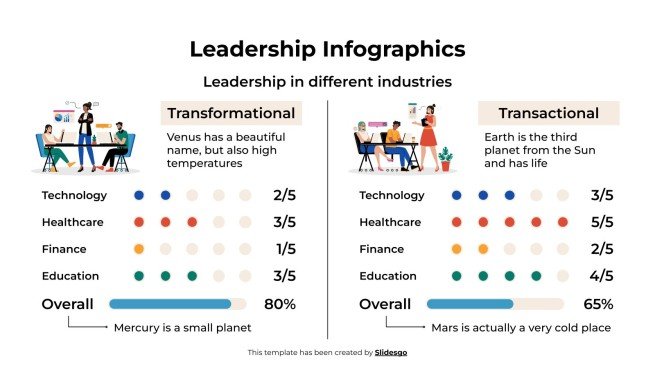 Leadership Infographics

Leadership in different industries

Transformational

Venus has a beautiful name, but also high temperatures

Technology 2/5

Healthcare 3/5

Finance 1/5

Education 3/5

Overall 80%

Mercury is a small planet

Transactional

Earth is the third planet from the Sun and has life

Technology 3/5

Healthcare 5/5

Finance 2/5

Education 4/5

Overall 65%

Mars is actually a very cold place

This template has been created by Slidesgo